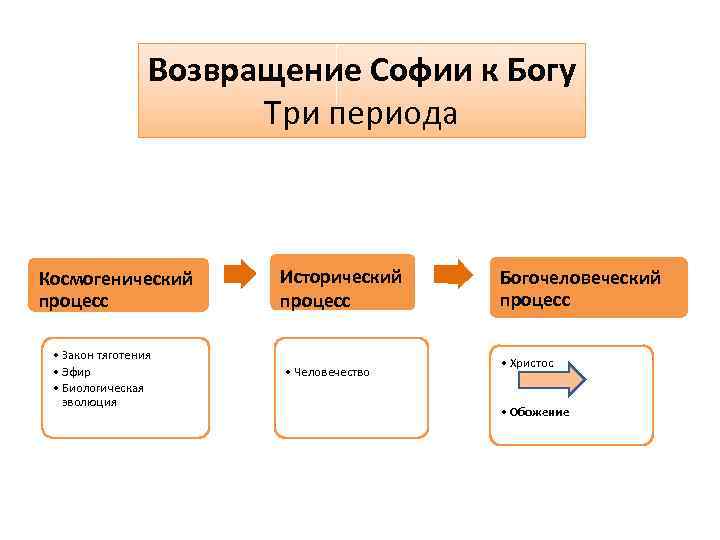 Возвращение Софии к Богу
Три периода

Космогенический процесс

• Закон тяготения
• Эфир
• Биологическая эволюция

Исторический процесс

• Человечество

Богочеловеческий процесс

• Христос

• Обожение